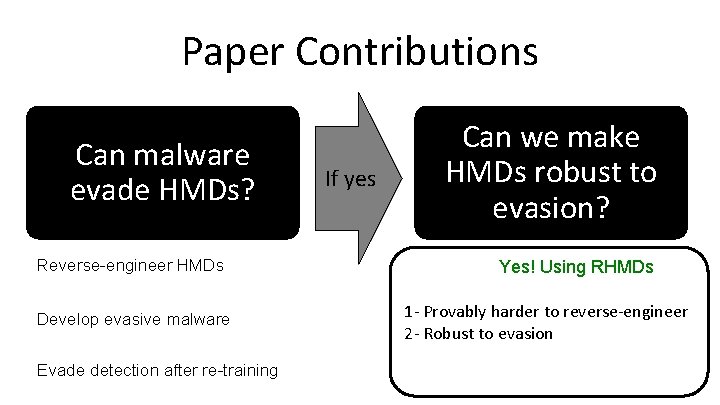 Paper Contributions

Can malware evade HMDs?

If yes

Can we make HMDs robust to evasion?

Reverse-engineer HMDs

Develop evasive malware

Evade detection after re-training

Yes! Using RHMDs

1- Provably harder to reverse-engineer
2- Robust to evasion